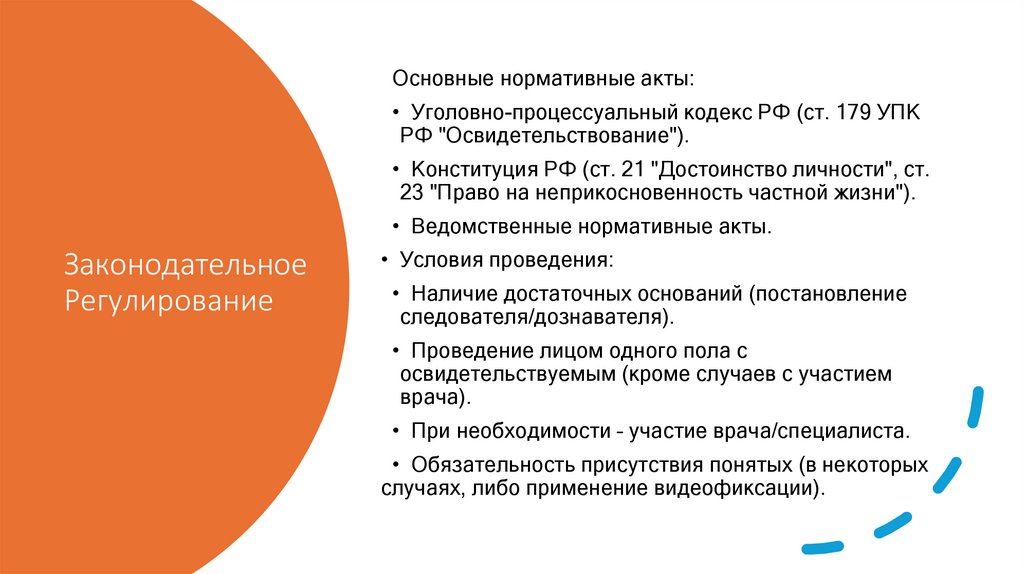 Законодательное Регулирование

Основные нормативные акты:

• Уголовно-процессуальный кодекс РФ (ст. 179 УПК РФ "Освидетельствование").

• Конституция РФ (ст. 21 "Достоинство личности", ст. 23 "Право на неприкосновенность частной жизни").

• Ведомственные нормативные акты.

• Условия проведения:

• Наличие достаточных оснований (постановление следователя/дознавателя).

• Проведение лицом одного пола с освидетельствуемым (кроме случаев с участием врача).

• При необходимости - участие врача/специалиста.

• Обязательность присутствия понятых (в некоторых случаях, либо применение видеофиксации).